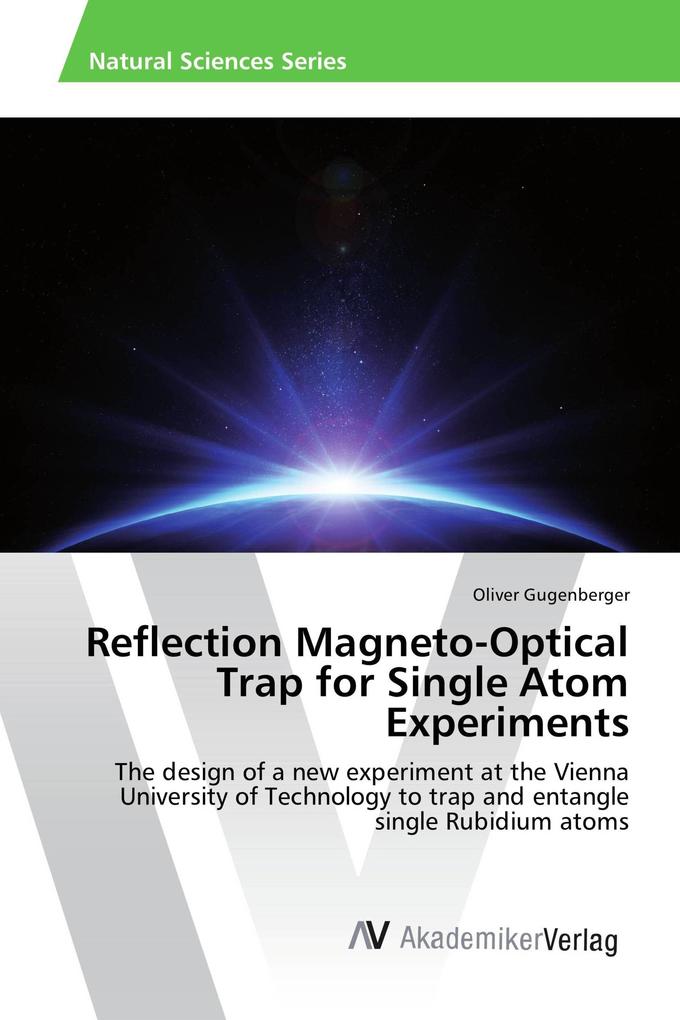 Natural Sciences Series

Oliver Gugenberger

Reflection Magneto-Optical Trap for Single Atom Experiments

The design of a new experiment at the Vienna University of Technology to trap and entangle single Rubidium atoms

AV AkademikerVerlag